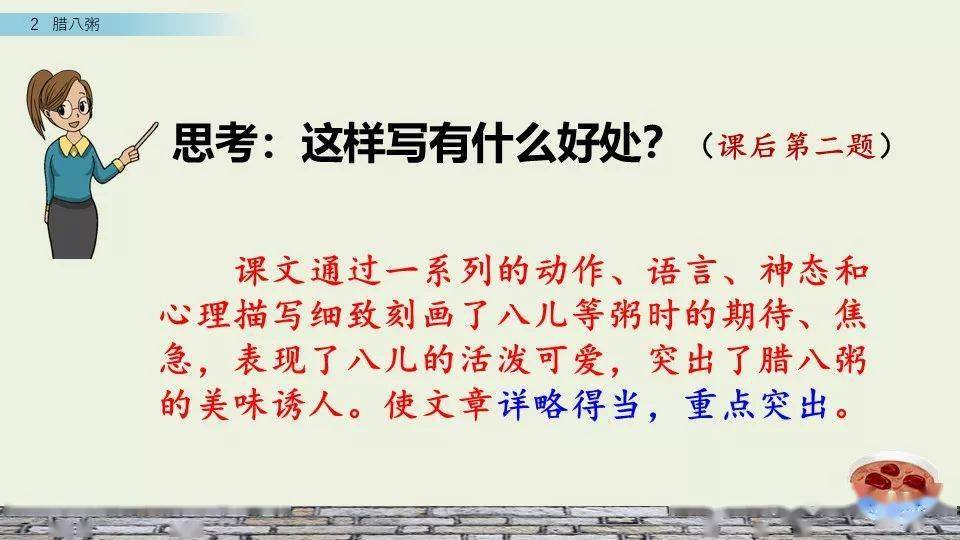 2 腊八粥

思考：这样写有什么好处？（课后第二题）

课文通过一系列的动作、语言、神态和心理描写细致刻画了八儿等粥时的期待、焦急，表现了八儿的活泼可爱，突出了腊八粥的美味诱人。使文章详略得当，重点突出。